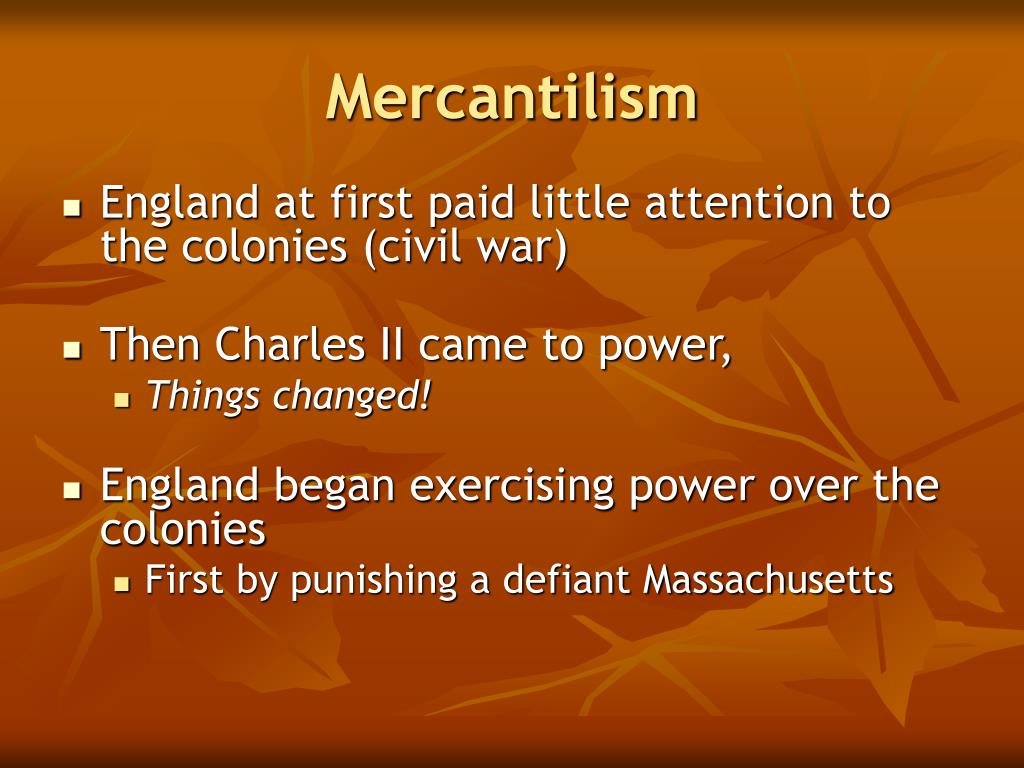 Mercantilism

England at first paid little attention to the colonies (civil war)

Then Charles II came to power,

Things changed!

England began exercising power over the colonies

First by punishing a defiant Massachusetts